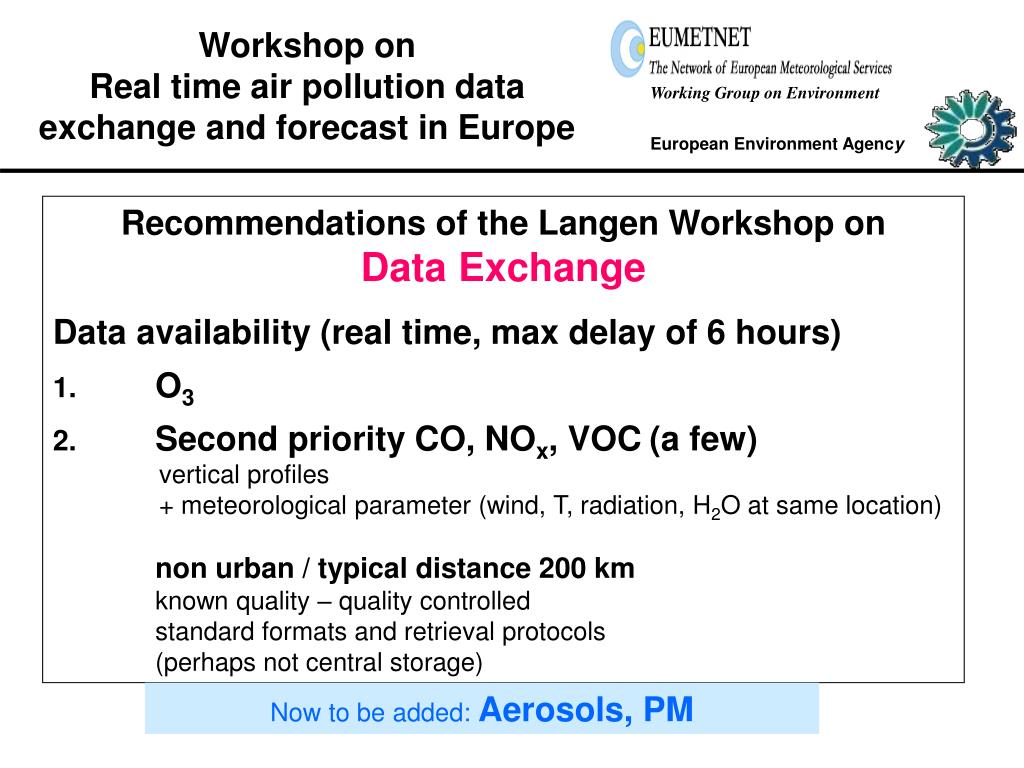 Workshop on
Real time air pollution data exchange and forecast in Europe

EUMETNET
The Network of European Meteorological Services
Working Group on Environment

European Environment Agency

Recommendations of the Langen Workshop on
Data Exchange

Data availability (real time, max delay of 6 hours)

1. $O_3$

2. Second priority CO, $NO_x$, VOC (a few)
vertical profiles
+ meteorological parameter (wind, T, radiation, $H_2O$ at same location)

non urban / typical distance 200 km
known quality – quality controlled
standard formats and retrieval protocols
(perhaps not central storage)

Now to be added: Aerosols, PM